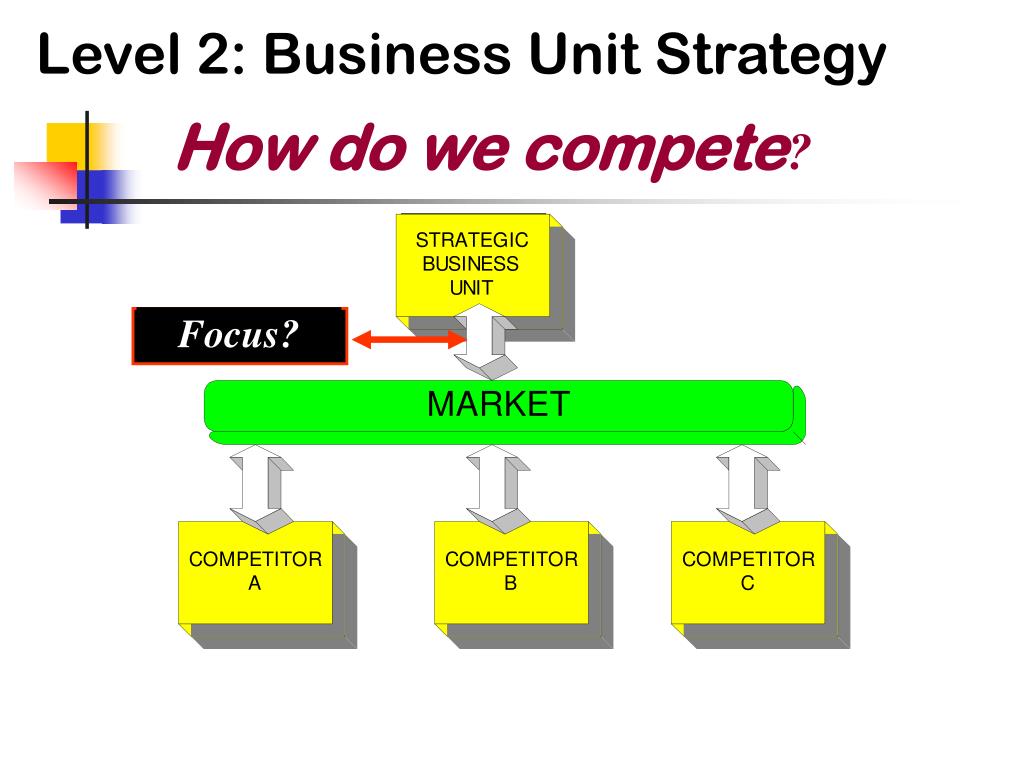 Level 2: Business Unit Strategy

How do we compete?

STRATEGIC BUSINESS UNIT

Focus?

MARKET

COMPETITOR A

COMPETITOR B

COMPETITOR C